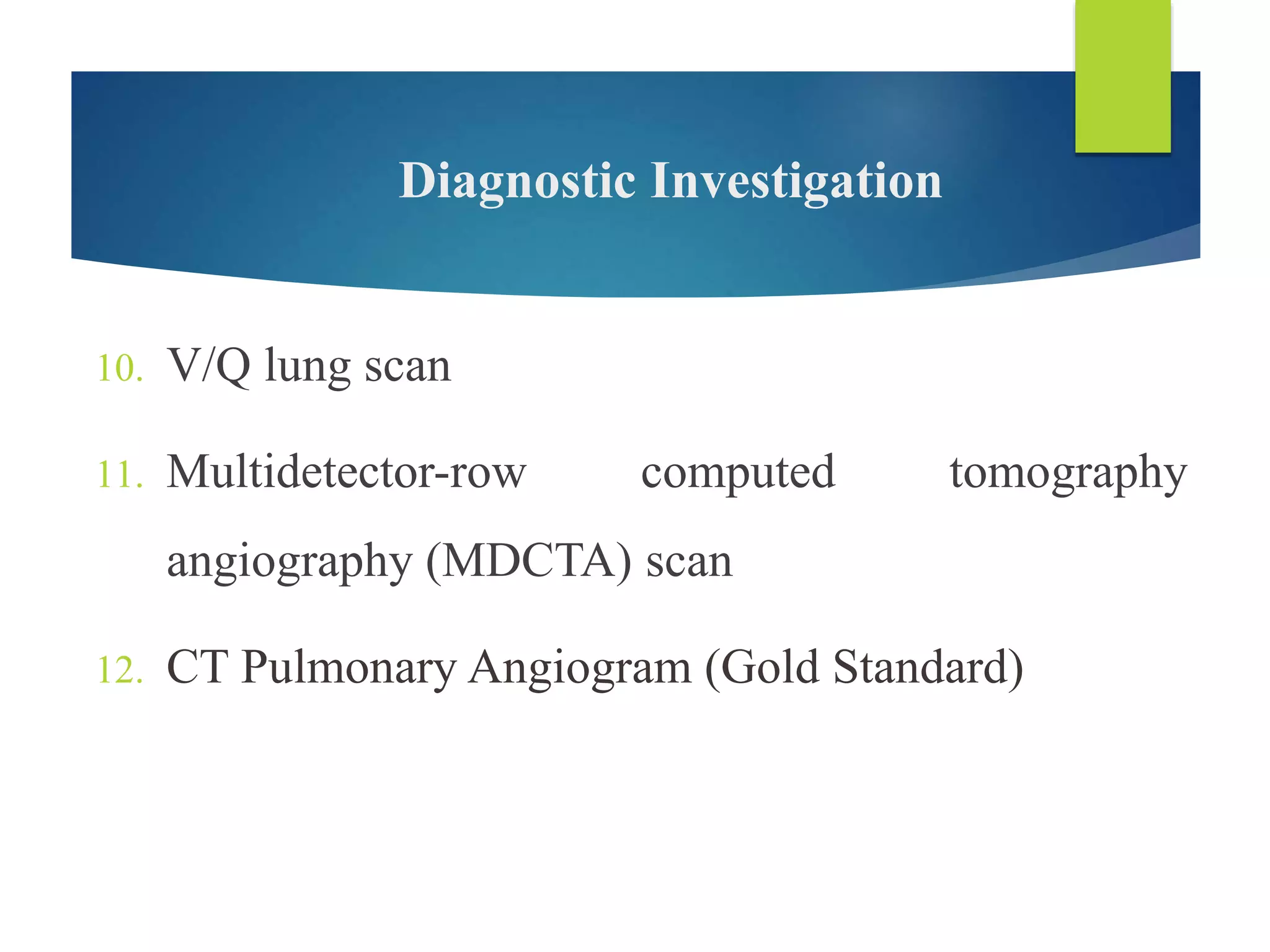 Diagnostic Investigation

10. V/Q lung scan

11. Multidetector-row computed tomography angiography (MDCTA) scan

12. CT Pulmonary Angiogram (Gold Standard)